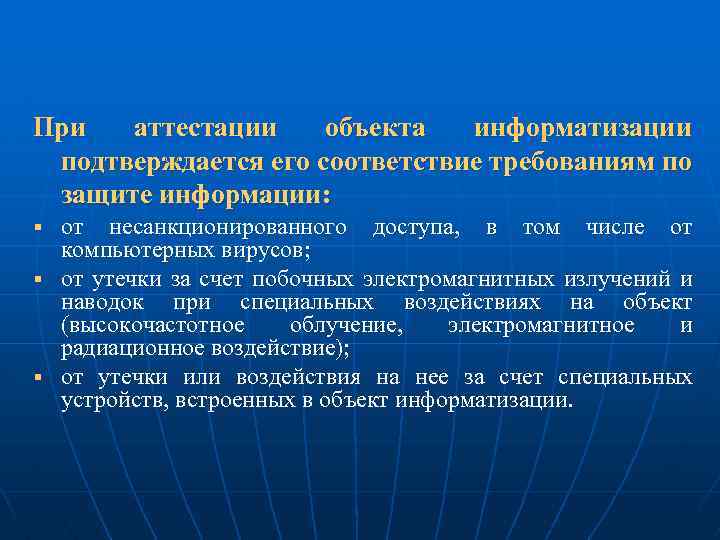 При аттестации объекта информатизации подтверждается его соответствие требованиям по защите информации:

▪ от несанкционированного доступа, в том числе от компьютерных вирусов;
▪ от утечки за счет побочных электромагнитных излучений и наводок при специальных воздействиях на объект (высокочастотное облучение, электромагнитное и радиационное воздействие);
▪ от утечки или воздействия на нее за счет специальных устройств, встроенных в объект информатизации.